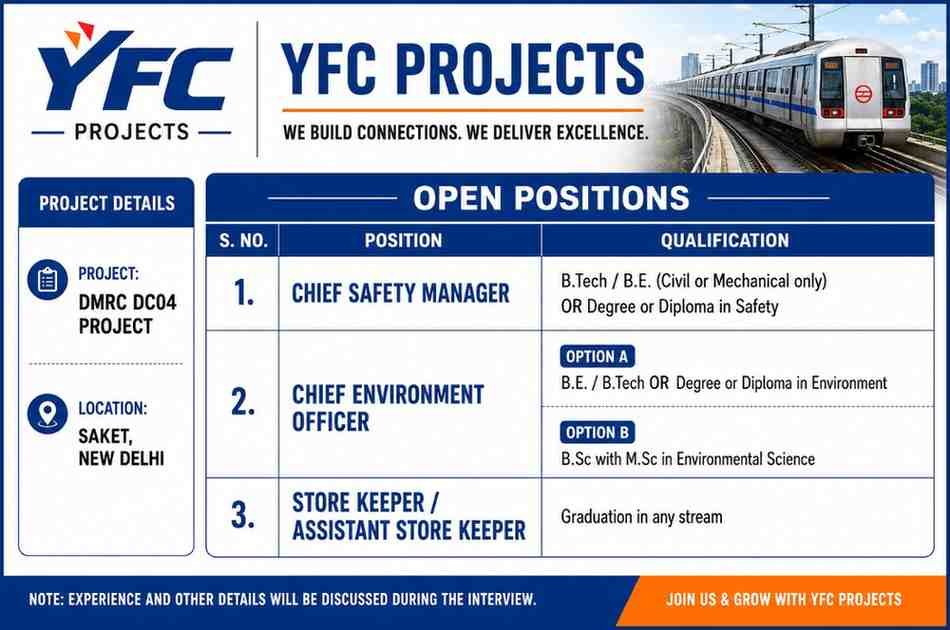 YFC
PROJECTS

YFC PROJECTS

WE BUILD CONNECTIONS. WE DELIVER EXCELLENCE.

PROJECT DETAILS

PROJECT:
DMRC DC04
PROJECT

LOCATION:
SAKET,
NEW DELHI

OPEN POSITIONS

| S. NO. | POSITION | QUALIFICATION |
|---|---|---|
| 1. | CHIEF SAFETY MANAGER | B.Tech / B.E. (Civil or Mechanical only) OR Degree or Diploma in Safety |
| 2. | CHIEF ENVIRONMENT OFFICER | OPTION A B.E. / B.Tech OR Degree or Diploma in Environment |
| | | OPTION B B.Sc with M.Sc in Environmental Science |
| 3. | STORE KEEPER / ASSISTANT STORE KEEPER | Graduation in any stream |

NOTE: EXPERIENCE AND OTHER DETAILS WILL BE DISCUSSED DURING THE INTERVIEW.

JOIN US & GROW WITH YFC PROJECTS